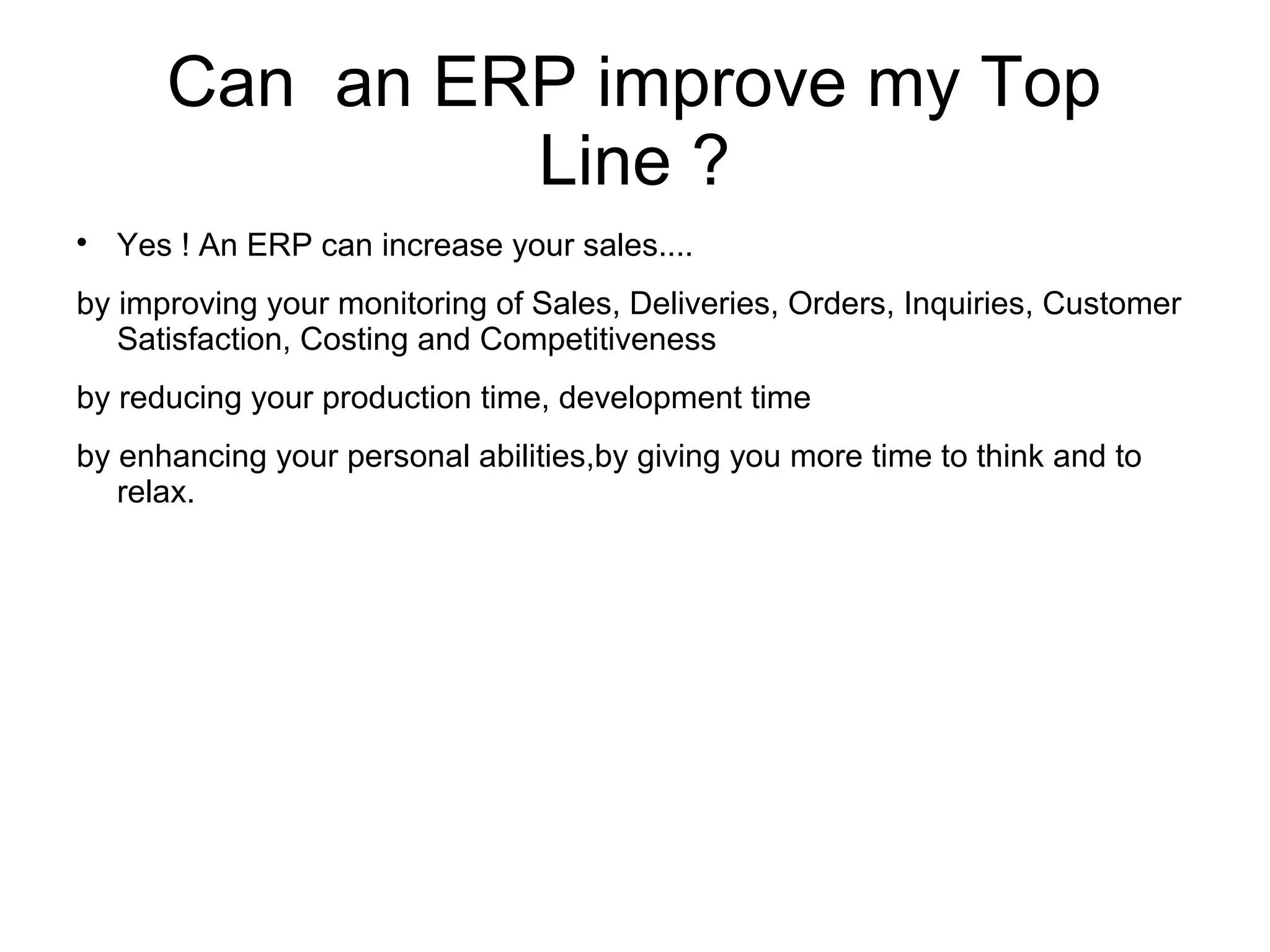 Can an ERP improve my Top Line ?

• Yes ! An ERP can increase your sales....

by improving your monitoring of Sales, Deliveries, Orders, Inquiries, Customer Satisfaction, Costing and Competitiveness

by reducing your production time, development time

by enhancing your personal abilities,by giving you more time to think and to relax.